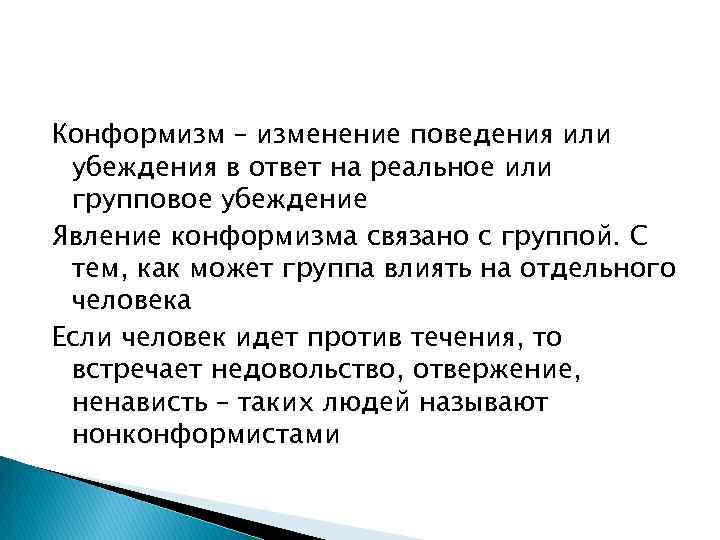 Конформизм – изменение поведения или убеждения в ответ на реальное или групповое убеждение

Явление конформизма связано с группой. С тем, как может группа влиять на отдельного человека

Если человек идет против течения, то встречает недовольство, отвержение, ненависть – таких людей называют нонконформистами